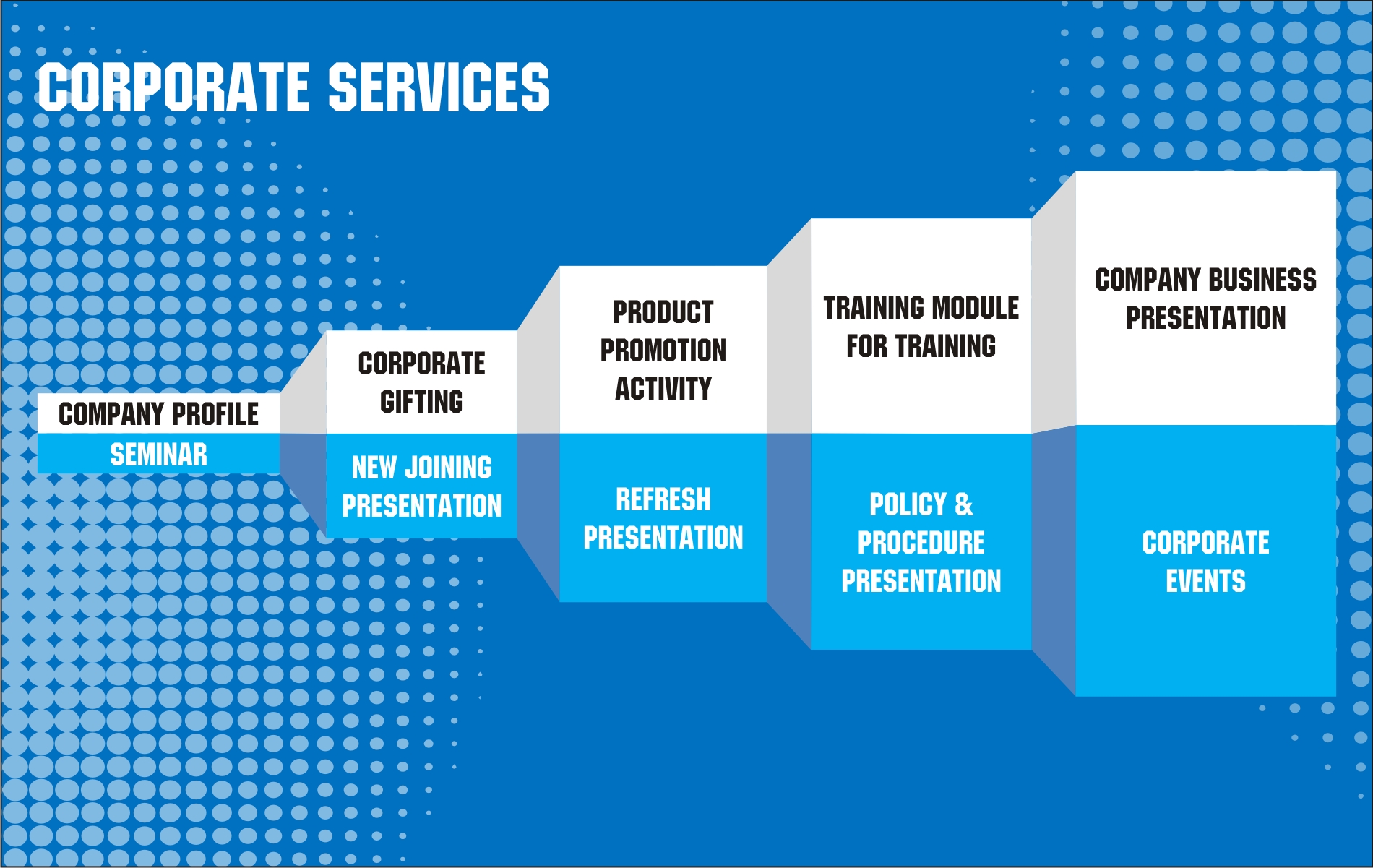 CORPORATE SERVICES

COMPANY PROFILE

SEMINAR

CORPORATE GIFTING

NEW JOINING PRESENTATION

PRODUCT PROMOTION ACTIVITY

REFRESH PRESENTATION

TRAINING MODULE FOR TRAINING

POLICY & PROCEDURE PRESENTATION

COMPANY BUSINESS PRESENTATION

CORPORATE EVENTS